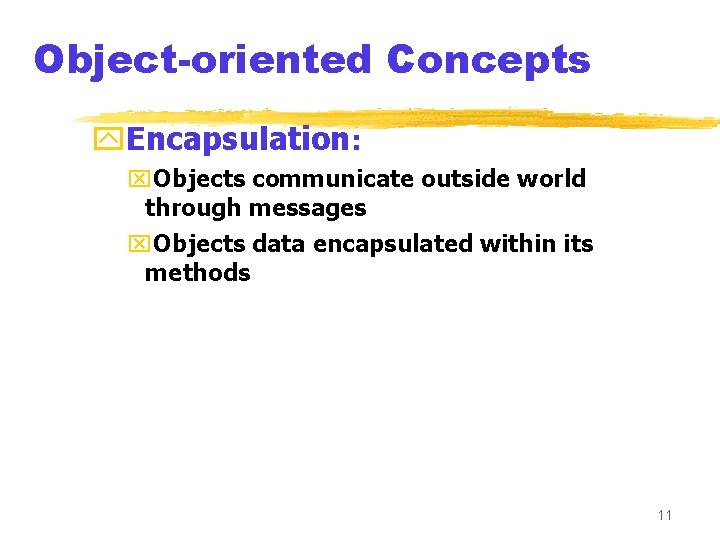 Object-oriented Concepts

Encapsulation:

Objects communicate outside world through messages

Objects data encapsulated within its methods

11